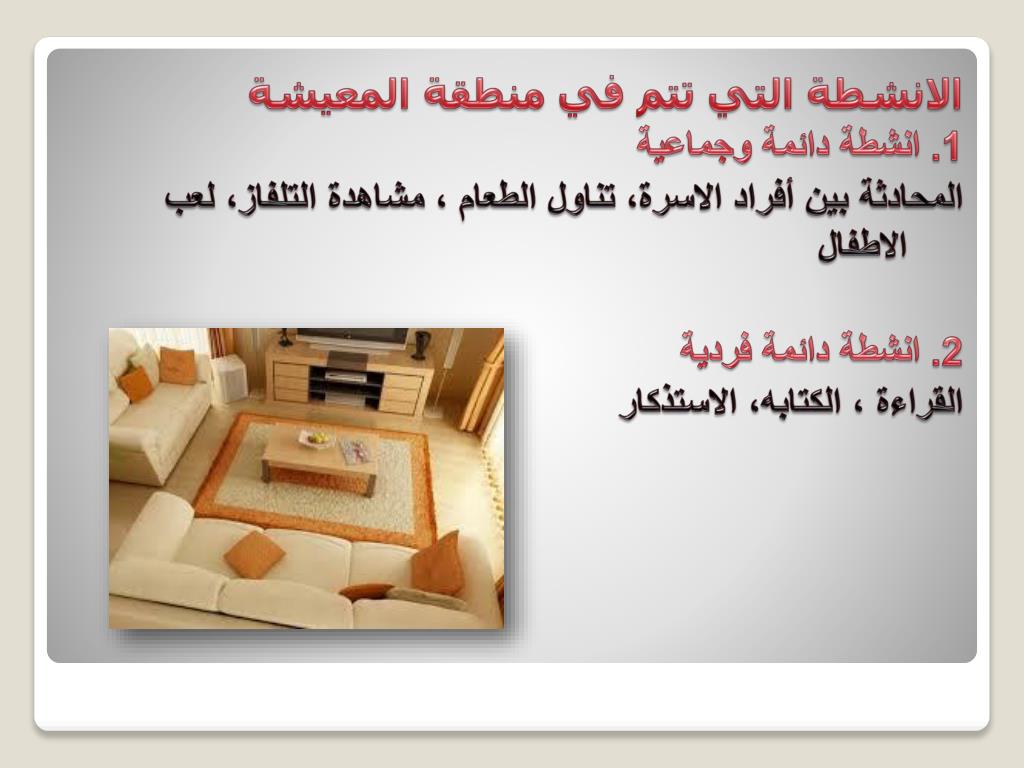 الانشطة التي تتم في منطقة المعيشة

1. انشطة دائمة وجماعية

المحادثة بين أفراد الاسرة، تناول الطعام ، مشاهدة التلفاز، لعب الاطفال

2. انشطة دائمة فردية

القراءة ، الكتابه، الاستذكار